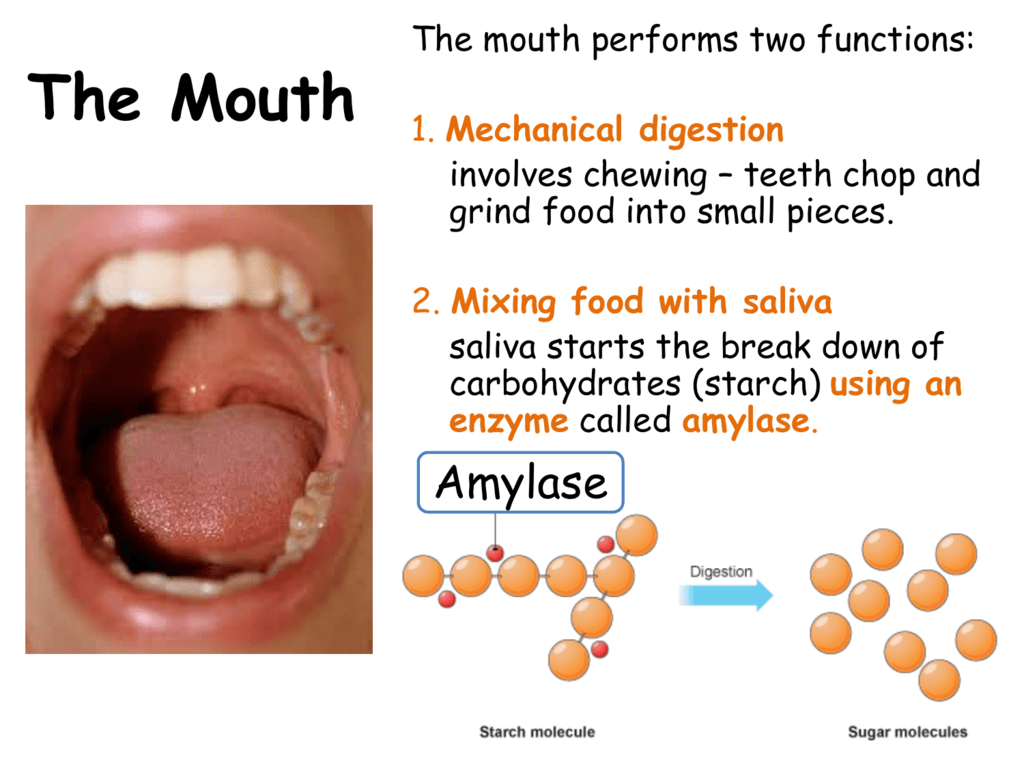 The Mouth

The mouth performs two functions:

1. Mechanical digestion
involves chewing – teeth chop and grind food into small pieces.

2. Mixing food with saliva
saliva starts the break down of carbohydrates (starch) using an enzyme called amylase.

Amylase

Digestion

Starch molecule

Sugar molecules